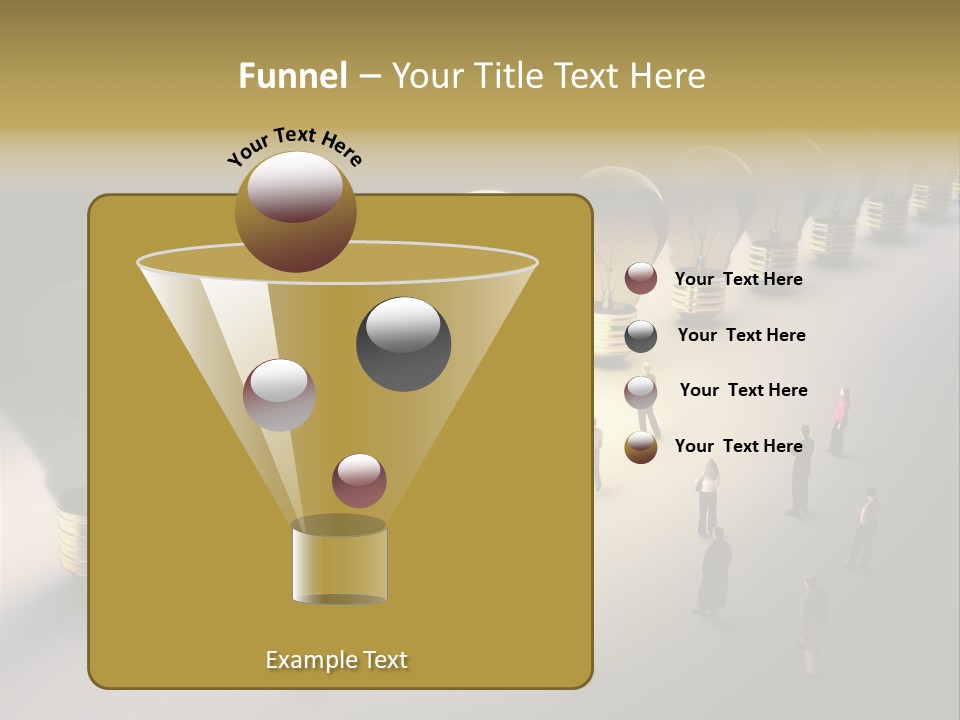 Funnel – Your Title Text Here

Your Text Here

Your Text Here

Your Text Here

Your Text Here

Your Text Here

Example Text